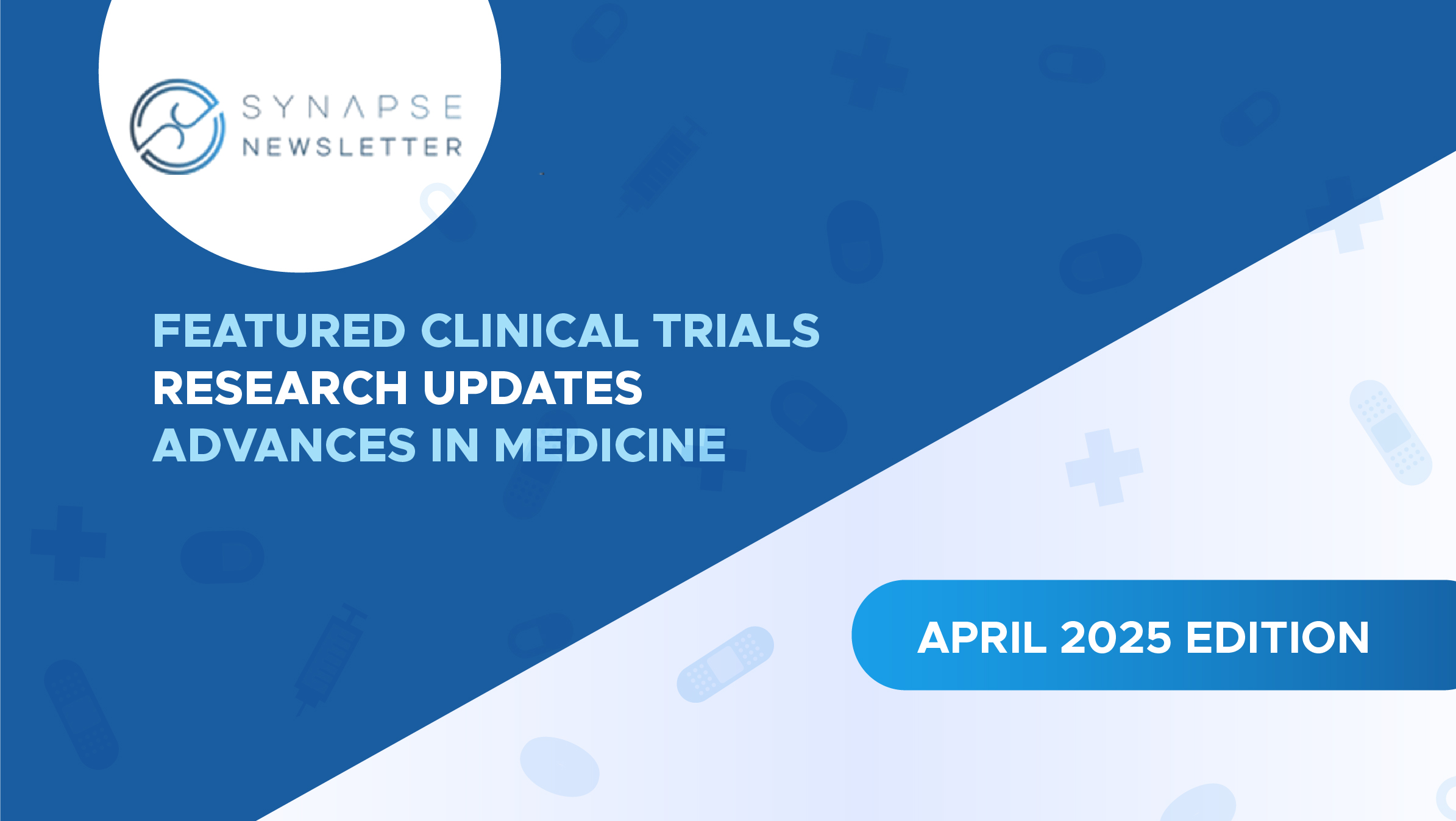 SYNAPSE
NEWSLETTER

FEATURED CLINICAL TRIALS
RESEARCH UPDATES
ADVANCES IN MEDICINE

APRIL 2025 EDITION